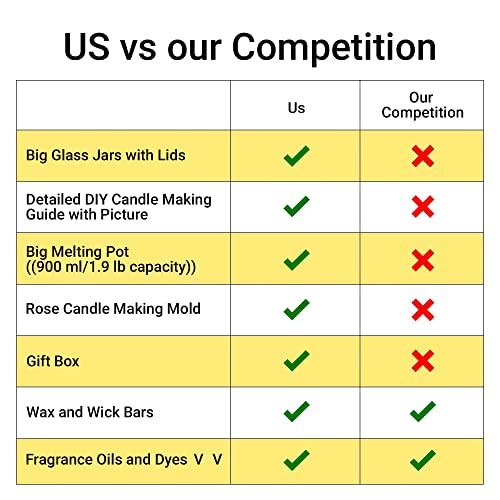 US vs our Competition

| | Us | Our Competition |
|---|---|---|
| Big Glass Jars with Lids | ✓ | ✗ |
| Detailed DIY Candle Making Guide with Picture | ✓ | ✗ |
| Big Melting Pot ((900 ml/1.9 lb capacity)) | ✓ | ✗ |
| Rose Candle Making Mold | ✓ | ✗ |
| Gift Box | ✓ | ✗ |
| Wax and Wick Bars | ✓ | ✓ |
| Fragrance Oils and Dyes V V | ✓ | ✓ |